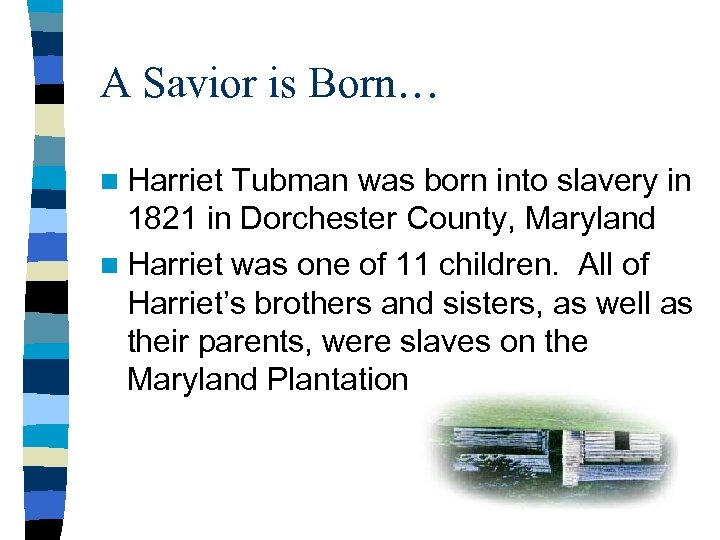 A Savior is Born…

Harriet Tubman was born into slavery in 1821 in Dorchester County, Maryland

Harriet was one of 11 children. All of Harriet’s brothers and sisters, as well as their parents, were slaves on the Maryland Plantation